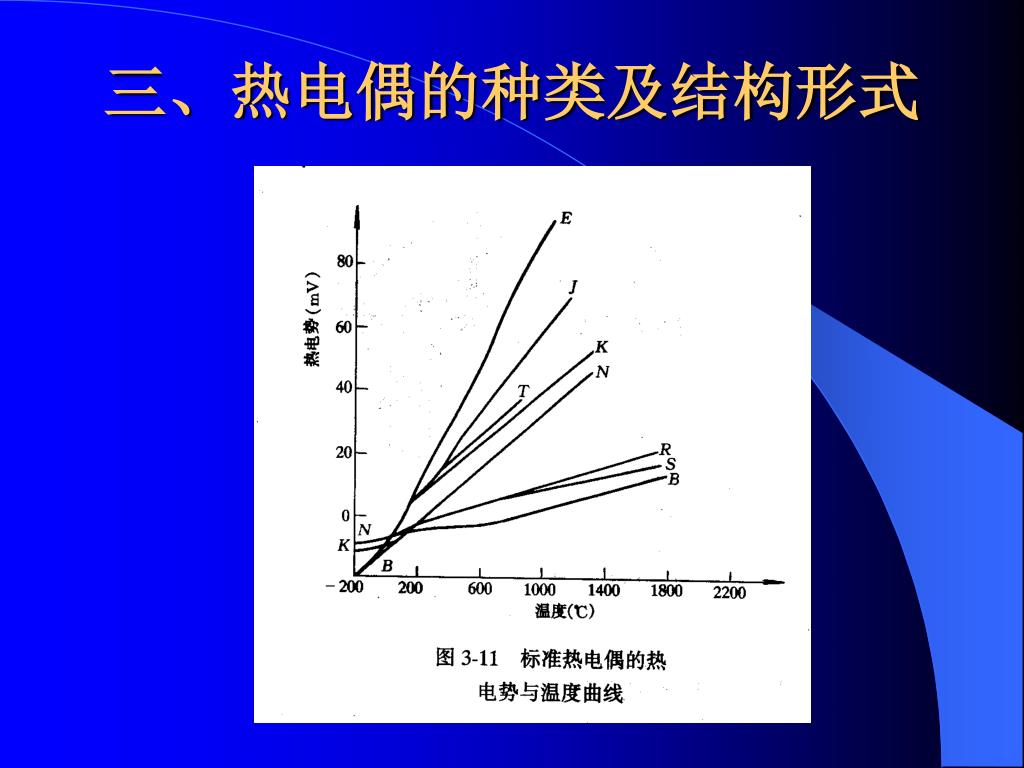 三、热电偶的种类及结构形式

热电势(mV)

80
60
40
20
0

E
J
K
N
T
R
S
B
N
K
B

−200 200 600 1000 1400 1800 2200

温度(℃)

图 3-11 标准热电偶的热电势与温度曲线